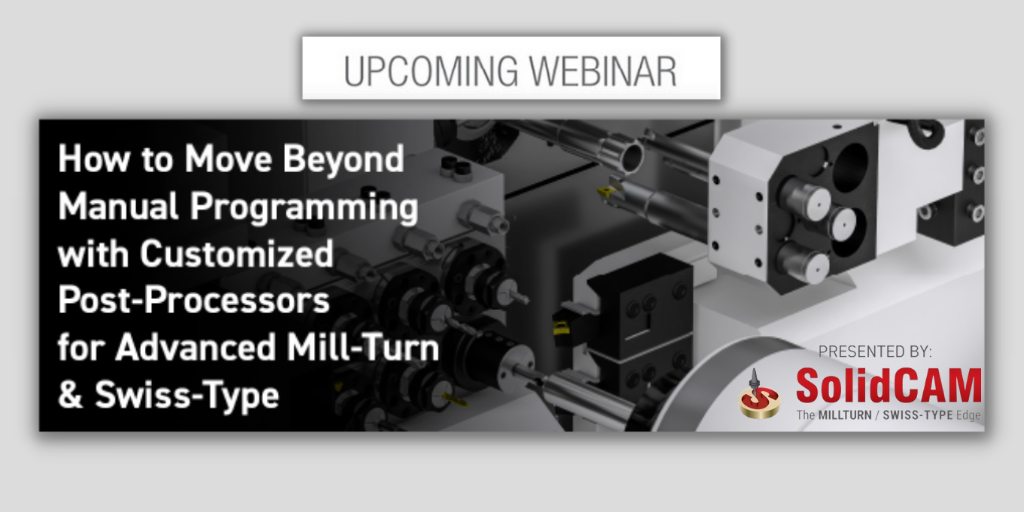 UPCOMING WEBINAR

How to Move Beyond Manual Programming with Customized Post-Processors for Advanced Mill-Turn & Swiss-Type

PRESENTED BY:
SolidCAM
The MILLTURN / SWISS-TYPE Edge